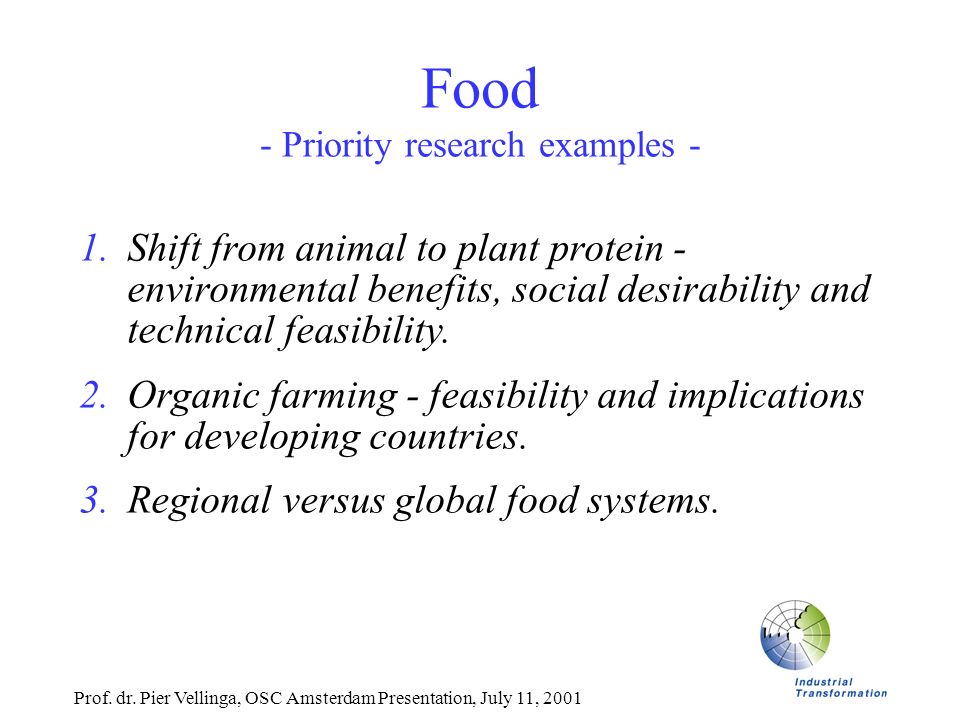 Food
- Priority research examples -

1. Shift from animal to plant protein - environmental benefits, social desirability and technical feasibility.

2. Organic farming - feasibility and implications for developing countries.

3. Regional versus global food systems.

Industrial Transformation

Prof. dr. Pier Vellinga, OSC Amsterdam Presentation, July 11, 2001